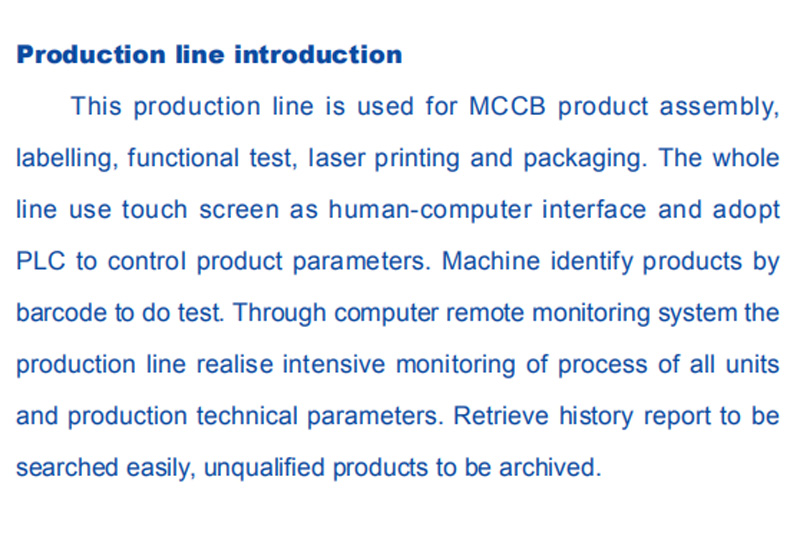 Production line introduction

This production line is used for MCCB product assembly, labelling, functional test, laser printing and packaging. The whole line use touch screen as human-computer interface and adopt PLC to control product parameters. Machine identify products by barcode to do test. Through computer remote monitoring system the production line realise intensive monitoring of process of all units and production technical parameters. Retrieve history report to be searched easily, unqualified products to be archived.